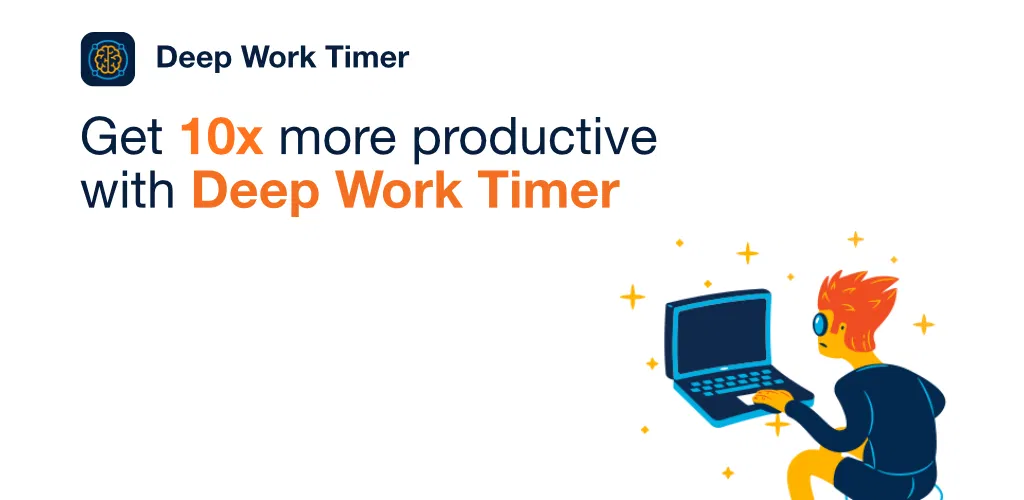 Deep Work Timer

Get 10x more productive with Deep Work Timer